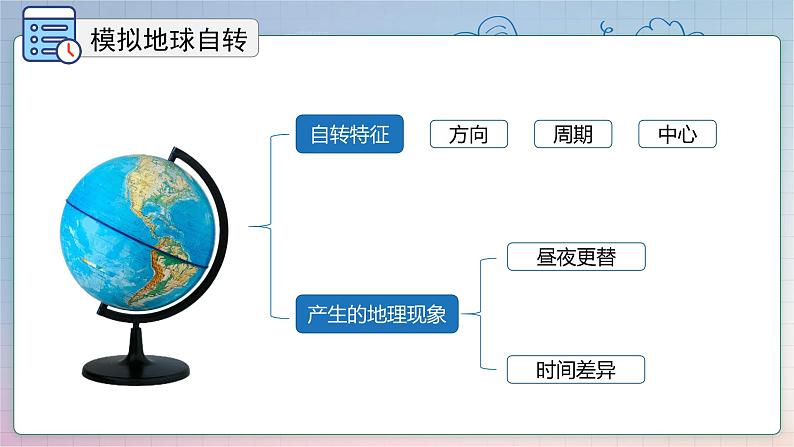 模拟地球自转

自转特征

方向

周期

中心

产生的地理现象

昼夜更替

时间差异